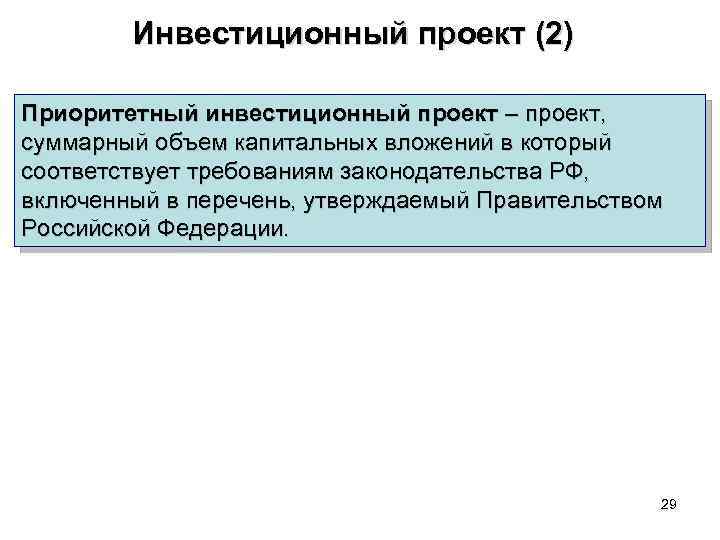 Инвестиционный проект (2)

Приоритетный инвестиционный проект – проект, суммарный объем капитальных вложений в который соответствует требованиям законодательства РФ, включенный в перечень, утверждаемый Правительством Российской Федерации.

29